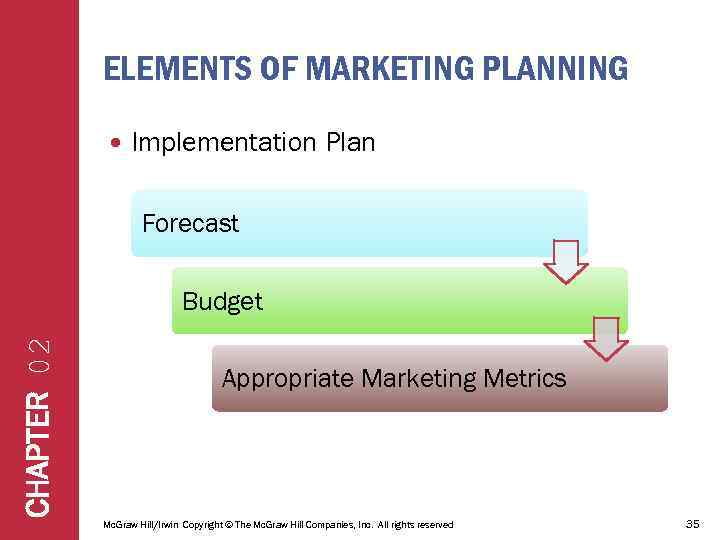 CHAPTER 02

ELEMENTS OF MARKETING PLANNING

• Implementation Plan

Forecast

Budget

Appropriate Marketing Metrics

McGraw Hill/Irwin Copyright © The McGraw Hill Companies, Inc. All rights reserved

35